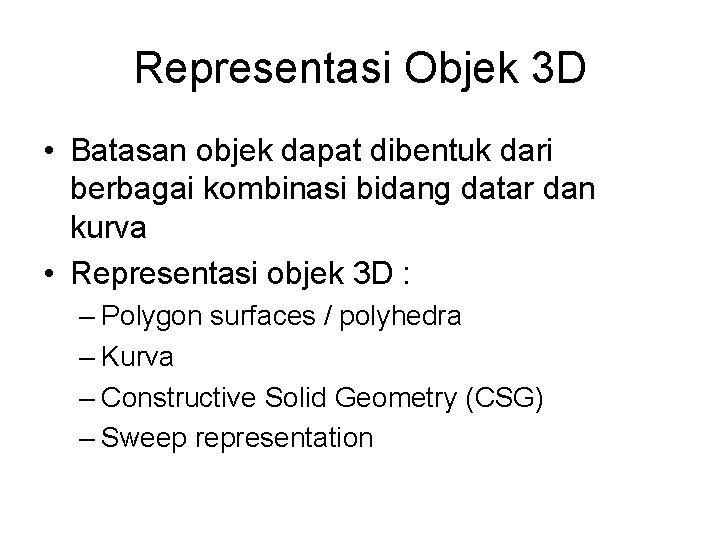 Representasi Objek 3D

• Batasan objek dapat dibentuk dari berbagai kombinasi bidang datar dan kurva
• Representasi objek 3D :
– Polygon surfaces / polyhedra
– Kurva
– Constructive Solid Geometry (CSG)
– Sweep representation